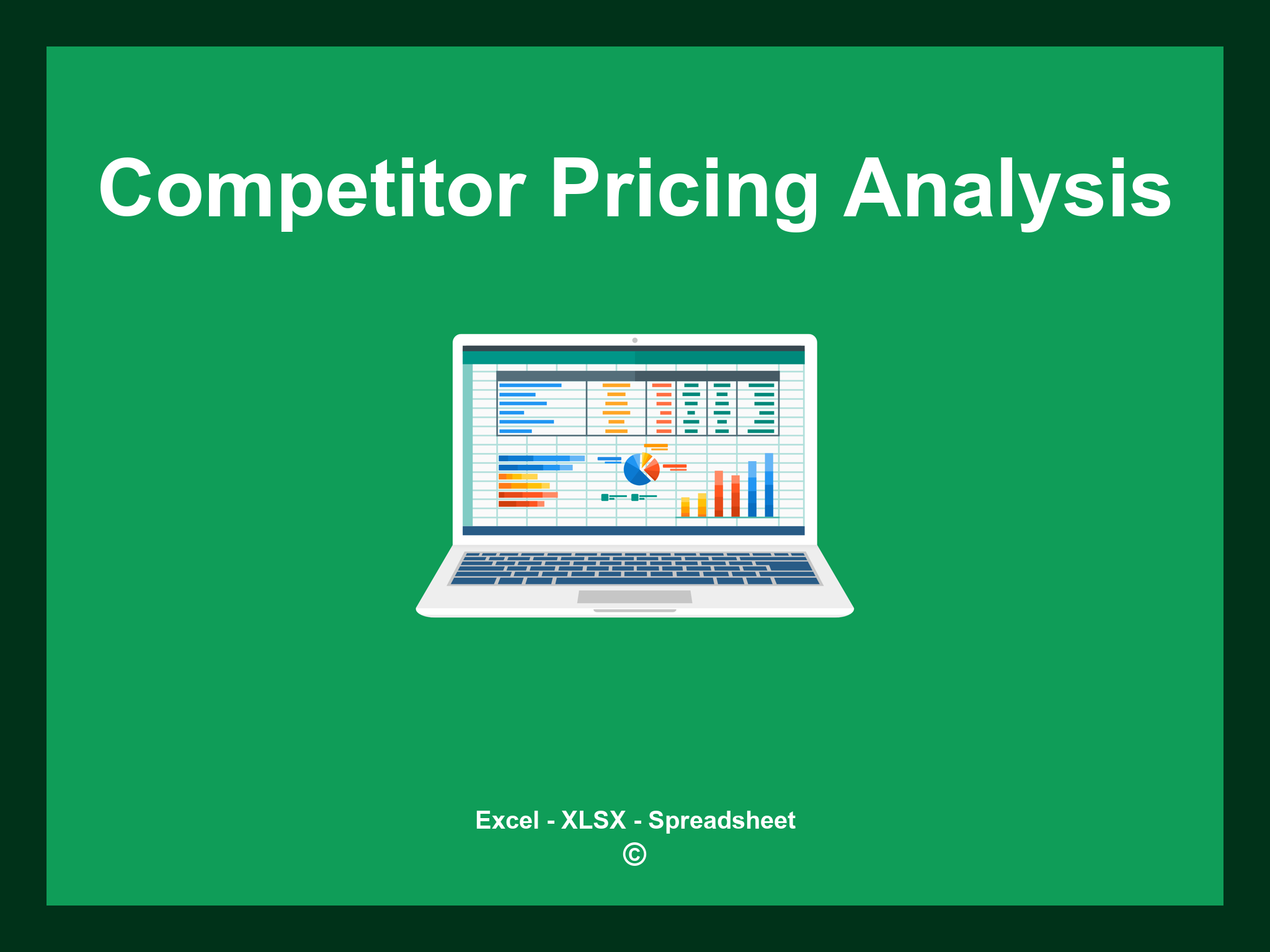 Competitor Pricing Analysis

Excel - XLSX - Spreadsheet
©